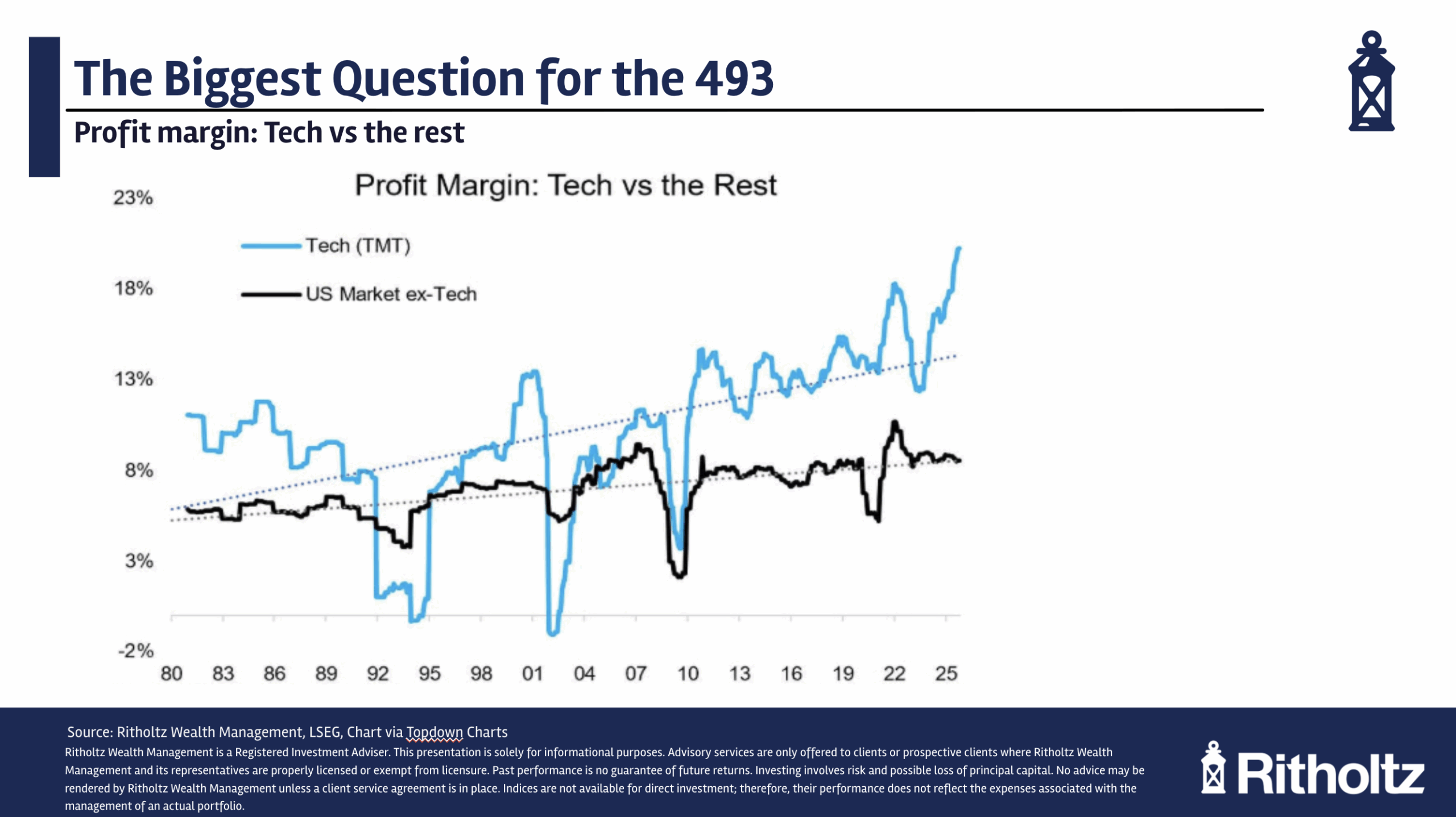 The Biggest Question for the 493

Profit margin: Tech vs the rest

Profit Margin: Tech vs the Rest

Tech (TMT)

US Market ex-Tech

23%
18%
13%
8%
3%
-2%

80 83 86 89 92 95 98 01 04 07 10 13 16 19 22 25

Source: Ritholtz Wealth Management, LSEG, Chart via Topdown Charts

Ritholtz Wealth Management is a Registered Investment Adviser. This presentation is solely for informational purposes. Advisory services are only offered to clients or prospective clients where Ritholtz Wealth Management and its representatives are properly licensed or exempt from licensure. Past performance is no guarantee of future returns. Investing involves risk and possible loss of principal capital. No advice may be rendered by Ritholtz Wealth Management unless a client service agreement is in place. Indices are not available for direct investment; therefore, their performance does not reflect the expenses associated with the management of an actual portfolio.

Ritholtz